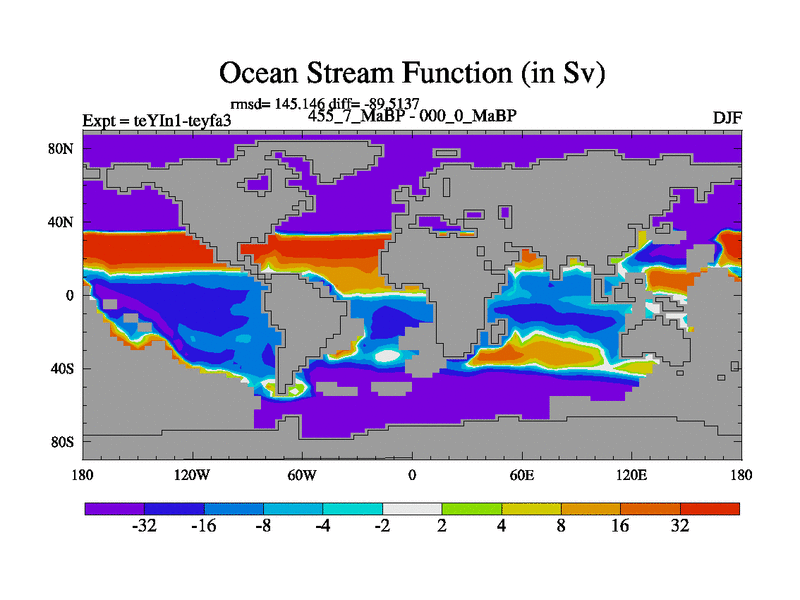 Ocean Stream Function (in Sv)

rmsd= 145.146 diff= -89.5137

Expt = teYIn1-teyfa3

455_7_MaBP - 000_0_MaBP

DJF

80N

40N

0

40S

80S

180

120W

60W

0

60E

120E

180

-32 -16 -8 -4 -2 2 4 8 16 32